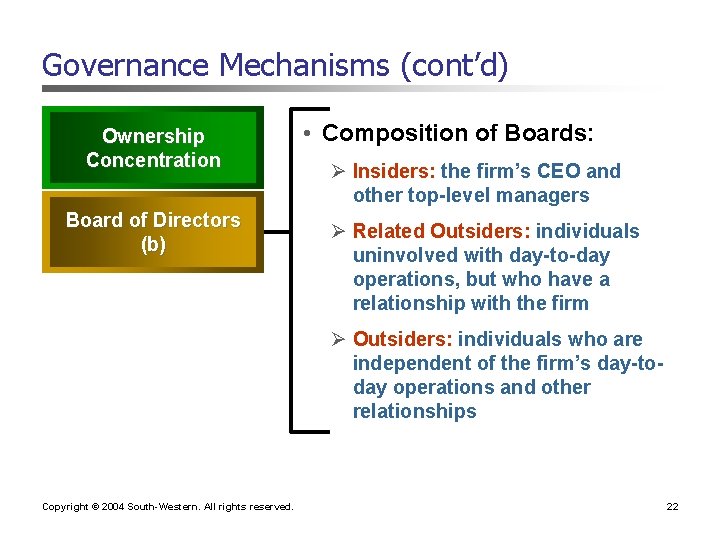 Governance Mechanisms (cont'd)

Ownership Concentration

Board of Directors (b)

• Composition of Boards:

➢ Insiders: the firm's CEO and other top-level managers

➢ Related Outsiders: individuals uninvolved with day-to-day operations, but who have a relationship with the firm

➢ Outsiders: individuals who are independent of the firm's day-to-day operations and other relationships

Copyright © 2004 South-Western. All rights reserved.

22